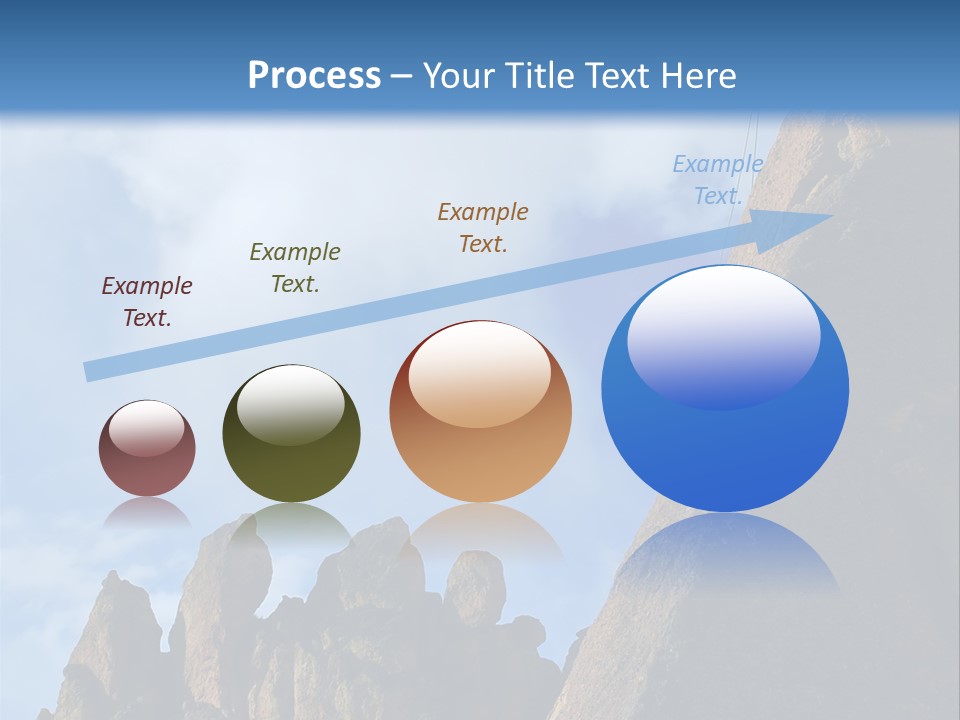 Process – Your Title Text Here

Example Text.

Example Text.

Example Text.

Example Text.